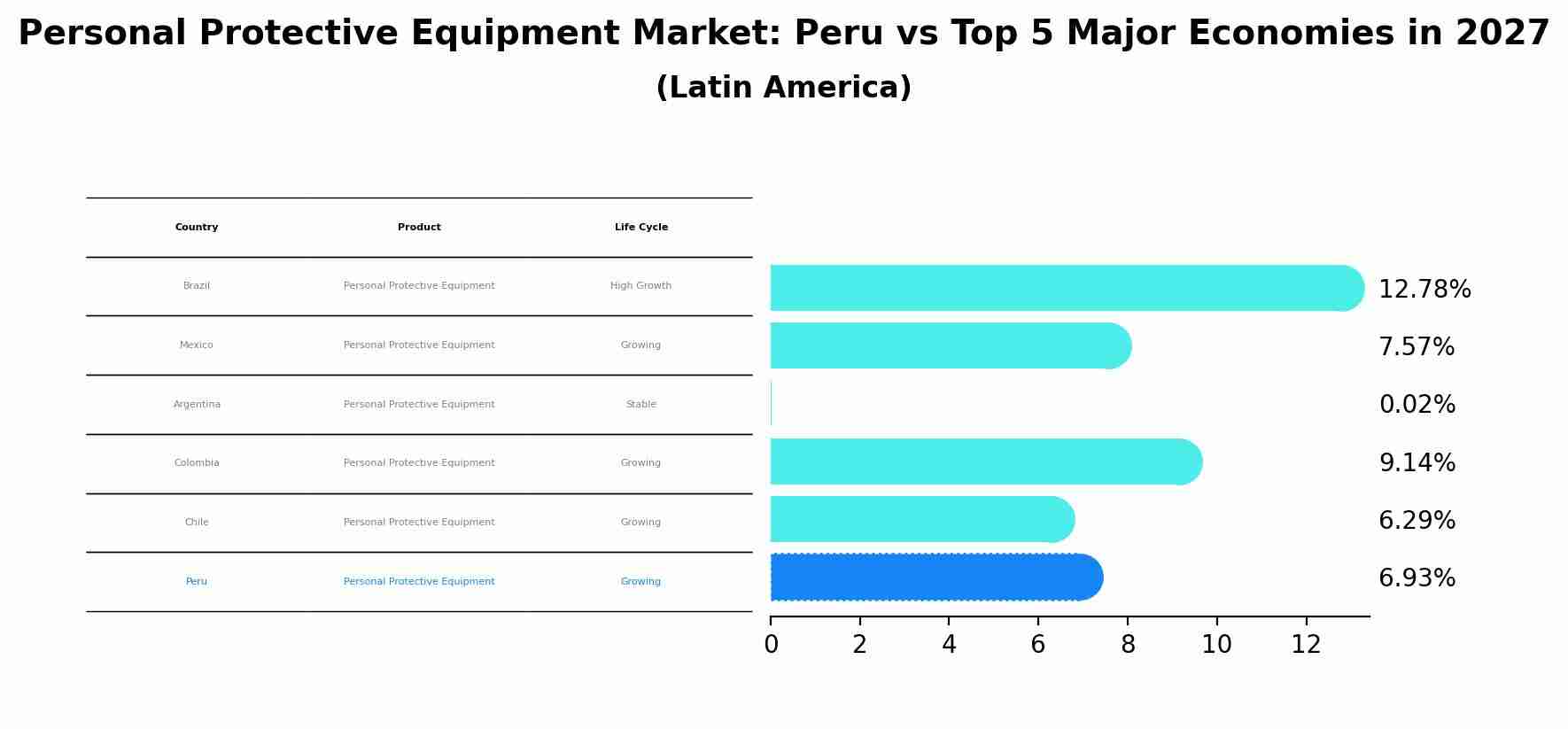 Personal Protective Equipment Market: Peru vs Top 5 Major Economies in 2027
(Latin America)

| Country | Product | Life Cycle |
|---|---|---|
| Brazil | Personal Protective Equipment | High Growth |
| Mexico | Personal Protective Equipment | Growing |
| Argentina | Personal Protective Equipment | Stable |
| Colombia | Personal Protective Equipment | Growing |
| Chile | Personal Protective Equipment | Growing |
| Peru | Personal Protective Equipment | Growing |

12.78%
7.57%
0.02%
9.14%
6.29%
6.93%

0 2 4 6 8 10 12